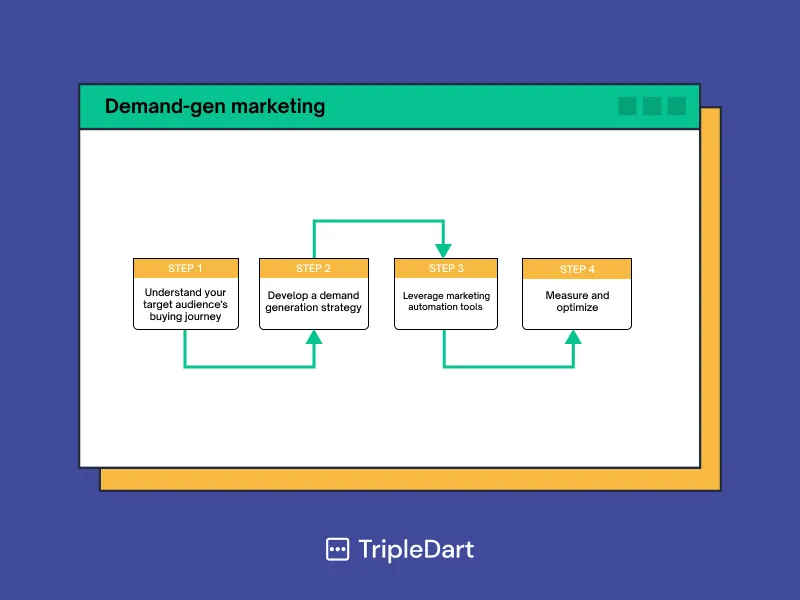 Demand-gen marketing

STEP 1
Understand your target audience's buying journey

STEP 2
Develop a demand generation strategy

STEP 3
Leverage marketing automation tools

STEP 4
Measure and optimize

TripleDart